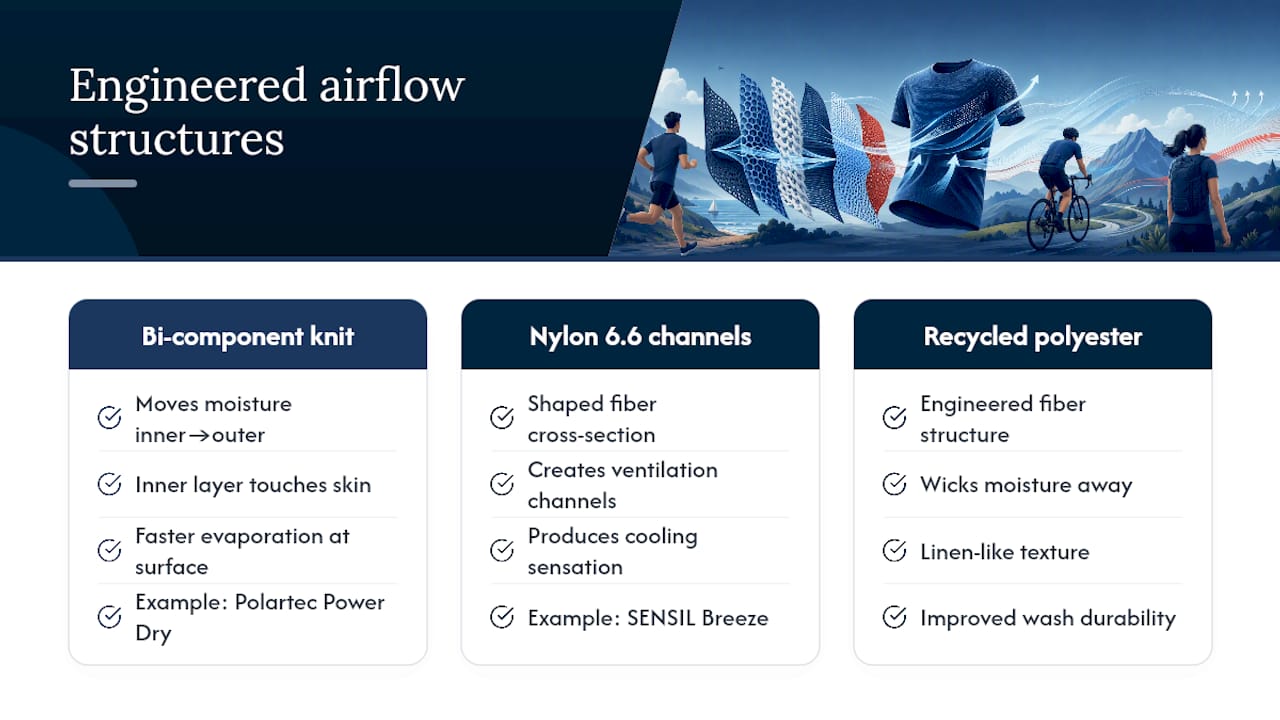 Engineered airflow structures

Bi-component knit

Moves moisture inner→outer

Inner layer touches skin

Faster evaporation at surface

Example: Polartec Power Dry

Nylon 6.6 channels

Shaped fiber cross-section

Creates ventilation channels

Produces cooling sensation

Example: SENSIL Breeze

Recycled polyester

Engineered fiber structure

Wicks moisture away

Linen-like texture

Improved wash durability